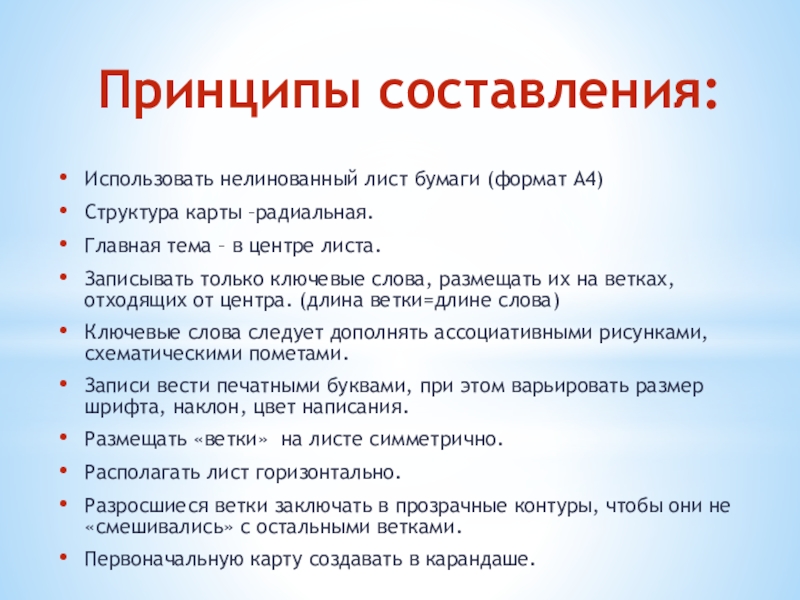 Принципы составления:

• Использовать нелинованный лист бумаги (формат А4)
• Структура карты –радиальная.
• Главная тема – в центре листа.
• Записывать только ключевые слова, размещать их на ветках, отходящих от центра. (длина ветки=длине слова)
• Ключевые слова следует дополнять ассоциативными рисунками, схематическими пометами.
• Записи вести печатными буквами, при этом варьировать размер шрифта, наклон, цвет написания.
• Размещать «ветки» на листе симметрично.
• Располагать лист горизонтально.
• Разросшиеся ветки заключать в прозрачные контуры, чтобы они не «смешивались» с остальными ветками.
• Первоначальную карту создавать в карандаше.